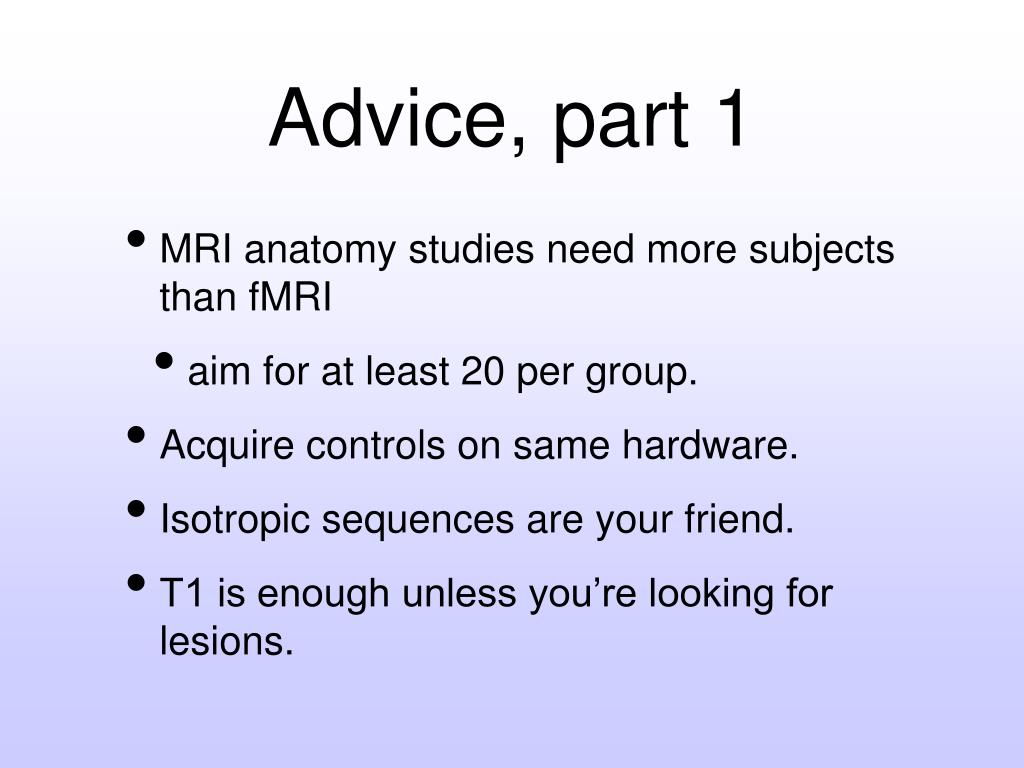 Advice, part 1

• MRI anatomy studies need more subjects than fMRI
  • aim for at least 20 per group.
• Acquire controls on same hardware.
• Isotropic sequences are your friend.
• T1 is enough unless you’re looking for lesions.